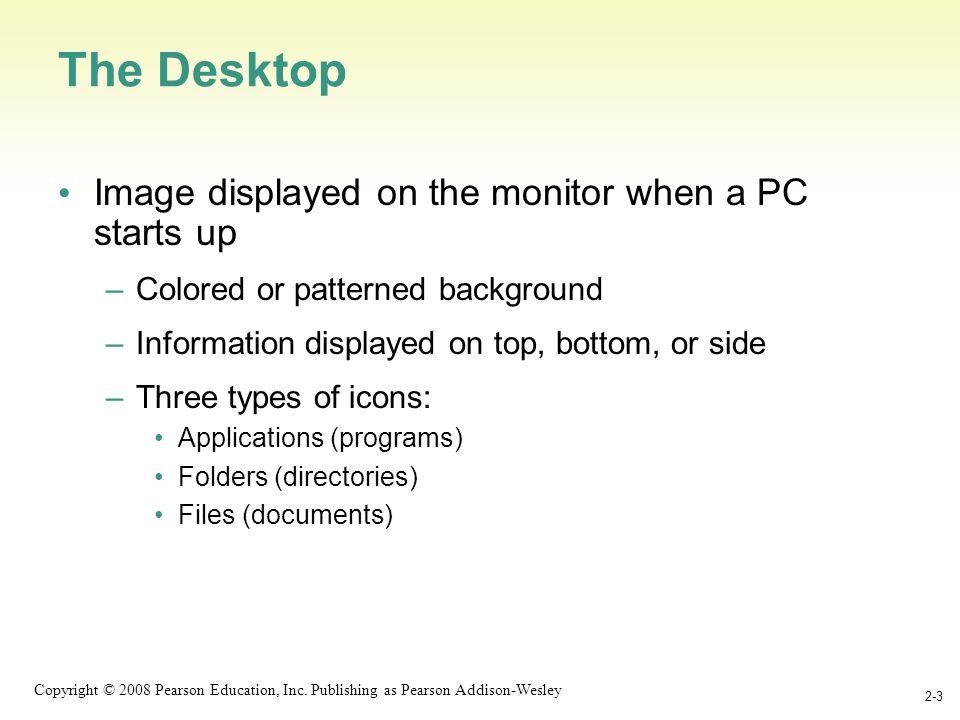 The Desktop

• Image displayed on the monitor when a PC starts up

– Colored or patterned background

– Information displayed on top, bottom, or side

– Three types of icons:

• Applications (programs)

• Folders (directories)

• Files (documents)

Copyright © 2008 Pearson Education, Inc. Publishing as Pearson Addison-Wesley

2-3